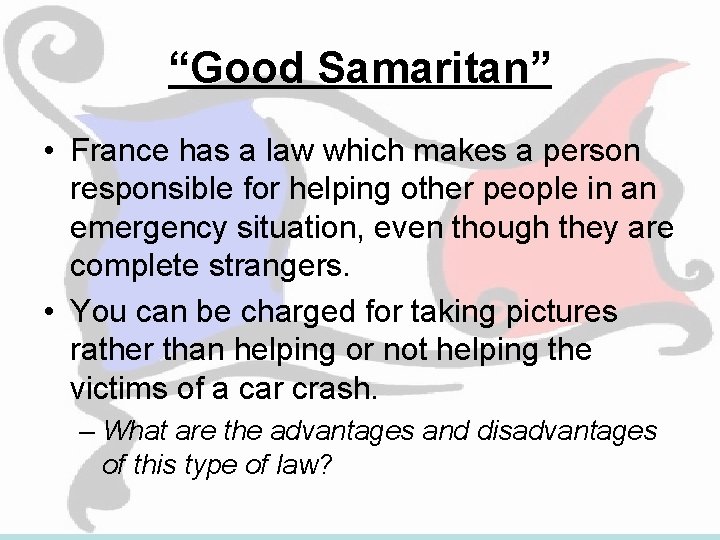 “Good Samaritan”

• France has a law which makes a person responsible for helping other people in an emergency situation, even though they are complete strangers.

• You can be charged for taking pictures rather than helping or not helping the victims of a car crash.

– What are the advantages and disadvantages of this type of law?